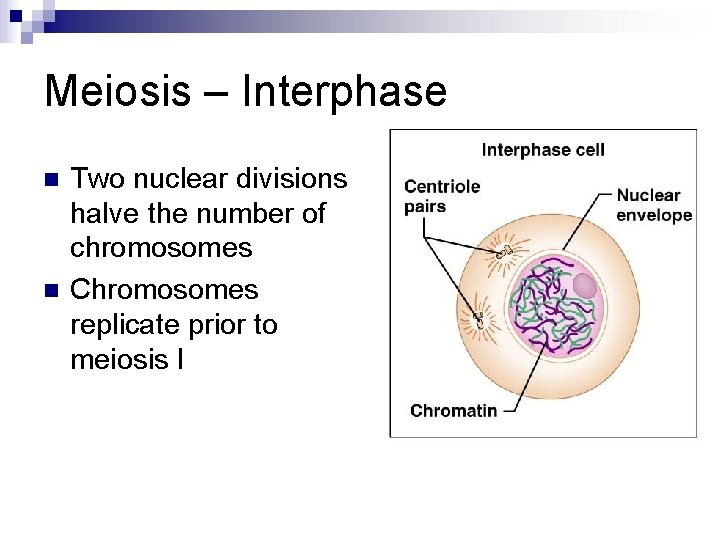 Meiosis – Interphase

■ Two nuclear divisions halve the number of chromosomes

■ Chromosomes replicate prior to meiosis I

Interphase cell

Centriole pairs

Nuclear envelope

Chromatin